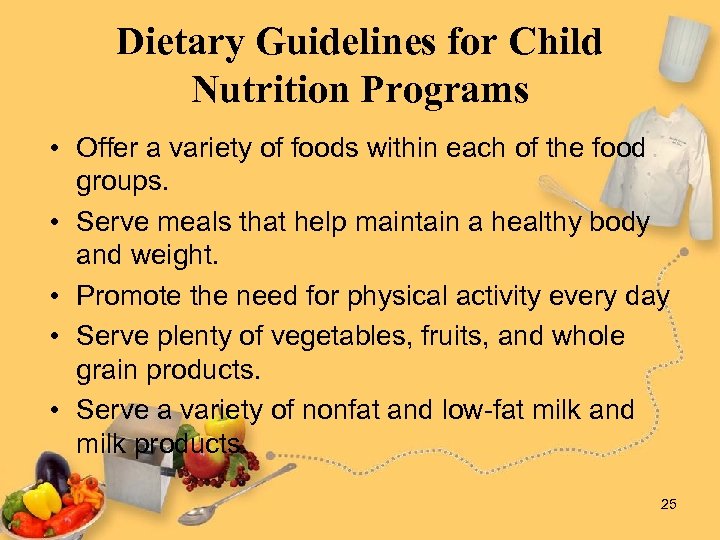 Dietary Guidelines for Child Nutrition Programs

• Offer a variety of foods within each of the food groups.

• Serve meals that help maintain a healthy body and weight.

• Promote the need for physical activity every day

• Serve plenty of vegetables, fruits, and whole grain products.

• Serve a variety of nonfat and low-fat milk and milk products.

25